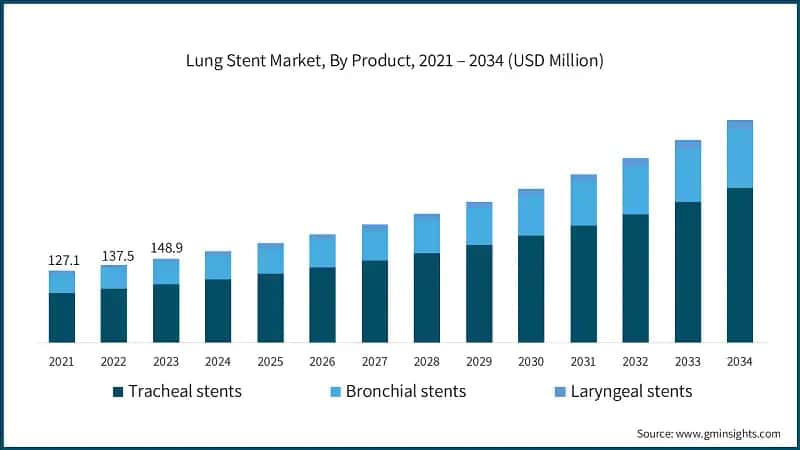 Lung Stent Market, By Product, 2021 – 2034 (USD Million)

127.1
137.5
148.9

2021
2022
2023
2024
2025
2026
2027
2028
2029
2030
2031
2032
2033
2034

Tracheal stents
Bronchial stents
Laryngeal stents

Source: www.gminsights.com